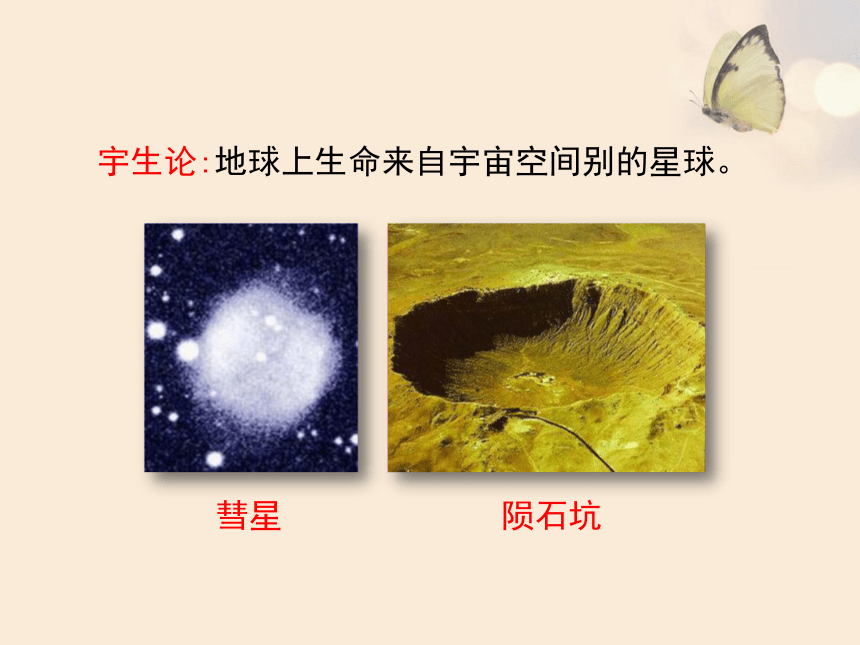 宇生论:地球上生命来自宇宙空间别的星球。

彗星

陨石坑